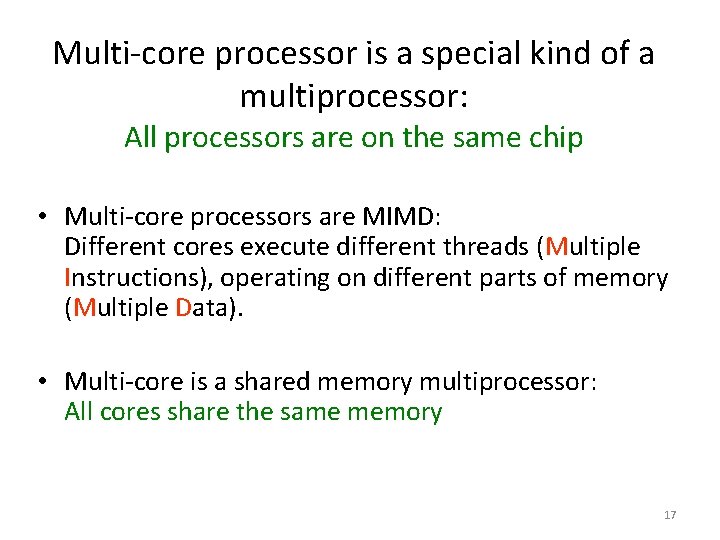 Multi-core processor is a special kind of a multiprocessor:
All processors are on the same chip

• Multi-core processors are MIMD:
Different cores execute different threads (Multiple Instructions), operating on different parts of memory (Multiple Data).

• Multi-core is a shared memory multiprocessor:
All cores share the same memory

17